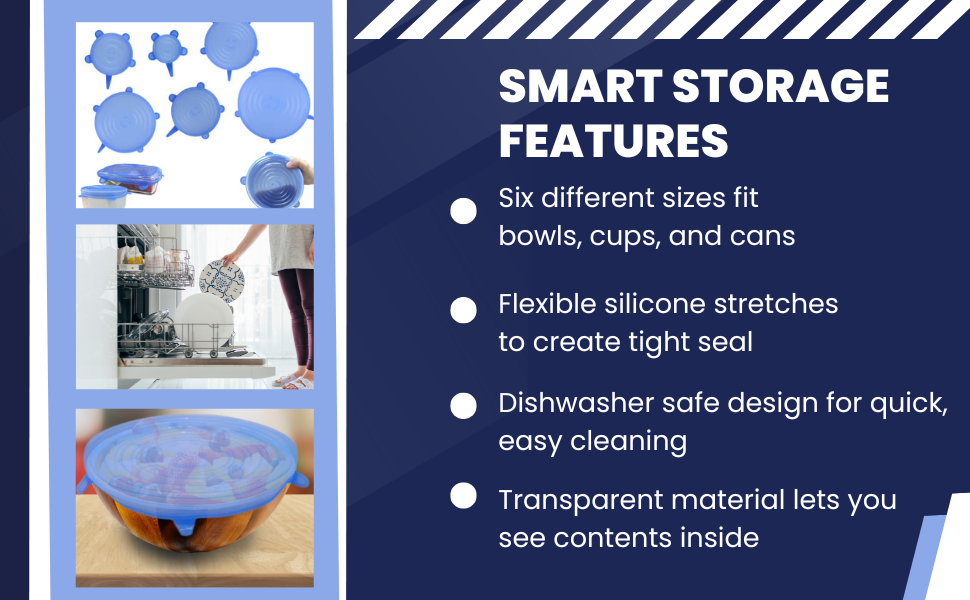 SMART STORAGE FEATURES

• Six different sizes fit bowls, cups, and cans

• Flexible silicone stretches to create tight seal

• Dishwasher safe design for quick, easy cleaning

• Transparent material lets you see contents inside